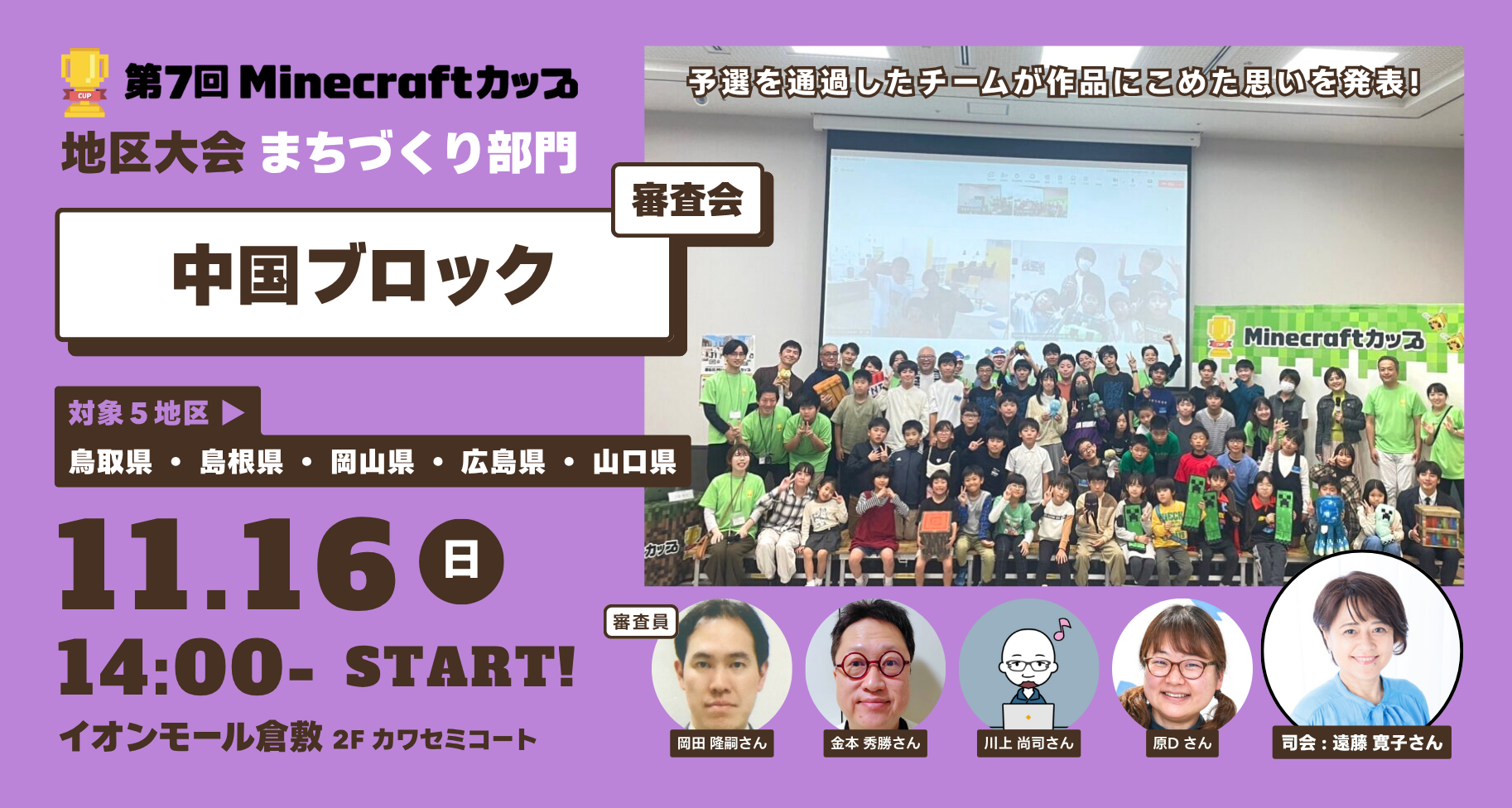 CUP

第7回 Minecraftカップ

地区大会 まちづくり部門

審査会

中国ブロック

対象５地区 ▶

鳥取県 ・ 島根県 ・ 岡山県 ・ 広島県 ・ 山口県

11.16 日

14:00- START!

イオンモール倉敷 2F カワセミコート

予選を通過したチームが作品にこめた思いを発表!

Minecraftカップ

カップ

審査員

岡田 隆嗣さん

金本 秀勝さん

川上 尚司さん

原D さん

司会：遠藤 寛子さん